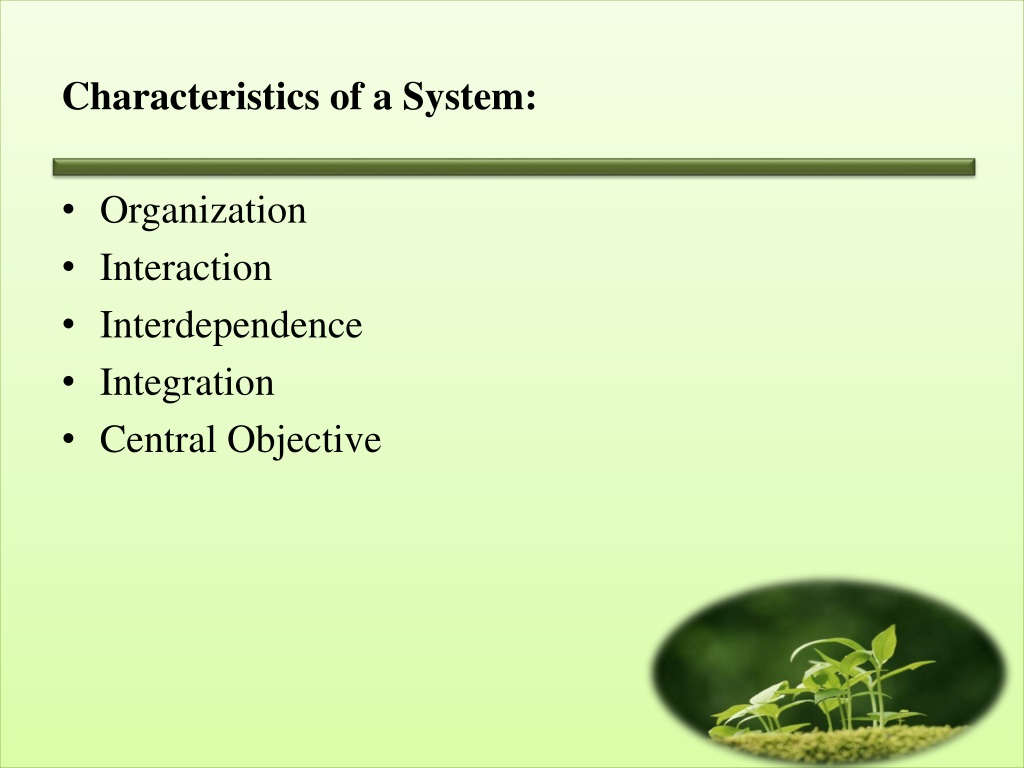 Characteristics of a System:

• Organization
• Interaction
• Interdependence
• Integration
• Central Objective